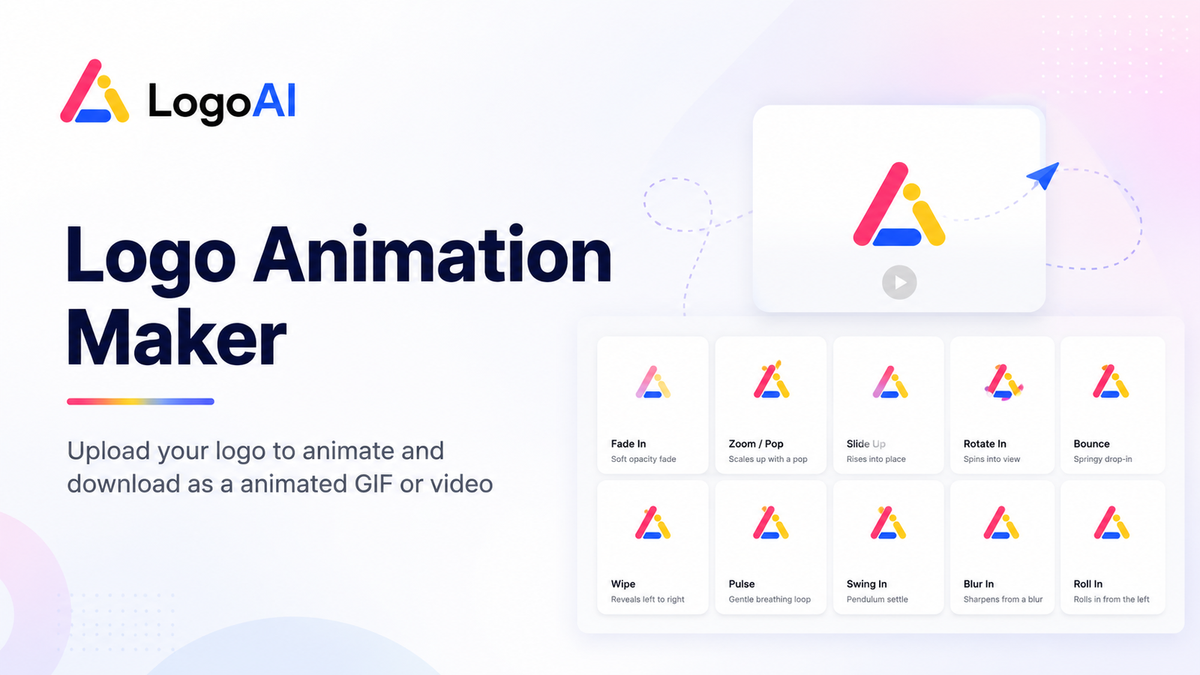 LogoAI

Logo Animation Maker

Upload your logo to animate and download as a animated GIF or video

Fade In
Soft opacity fade

Zoom / Pop
Scales up with a pop

Slide Up
Rises into place

Rotate In
Spins into view

Bounce
Springy drop-in

Wipe
Reveals left to right

Pulse
Gentle breathing loop

Swing In
Pendulum settle

Blur In
Sharpens from a blur

Roll In
Rolls in from the left